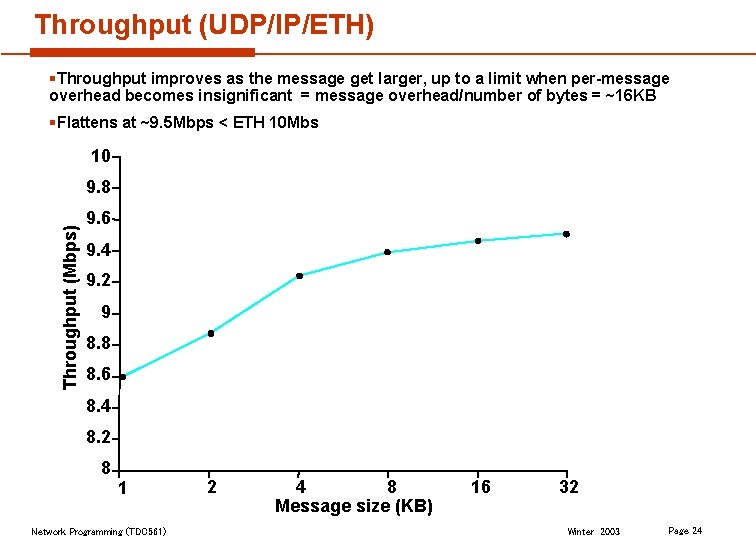 Throughput (UDP/IP/ETH)

▪Throughput improves as the message get larger, up to a limit when per-message overhead becomes insignificant = message overhead/number of bytes = ~16KB

▪Flattens at ~9.5Mbps < ETH 10Mbs

Throughput (Mbps)

10
9.8
9.6
9.4
9.2
9
8.8
8.6
8.4
8.2
8

1
2
4
8
16
32

Message size (KB)

Network Programming (TDC561)

Winter 2003

Page 24